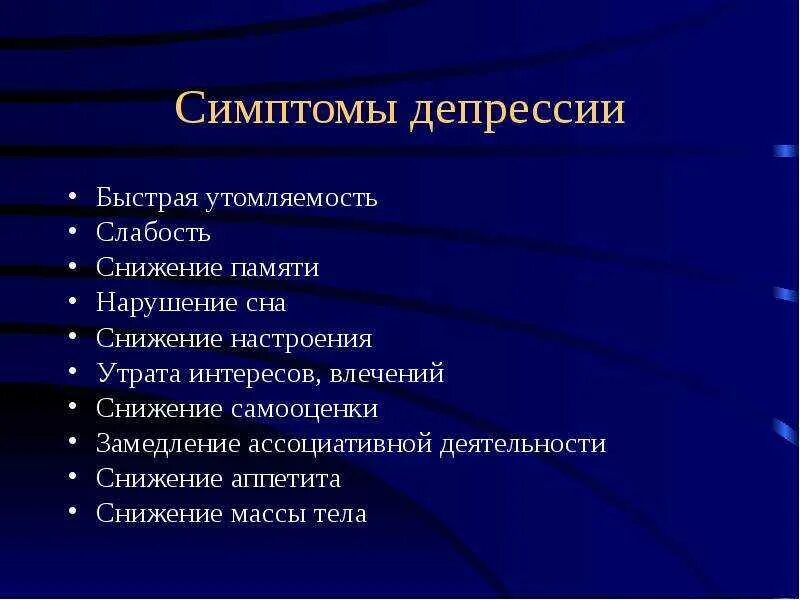 Симптомы депрессии

• Быстрая утомляемость
• Слабость
• Снижение памяти
• Нарушение сна
• Снижение настроения
• Утрата интересов, влечений
• Снижение самооценки
• Замедление ассоциативной деятельности
• Снижение аппетита
• Снижение массы тела